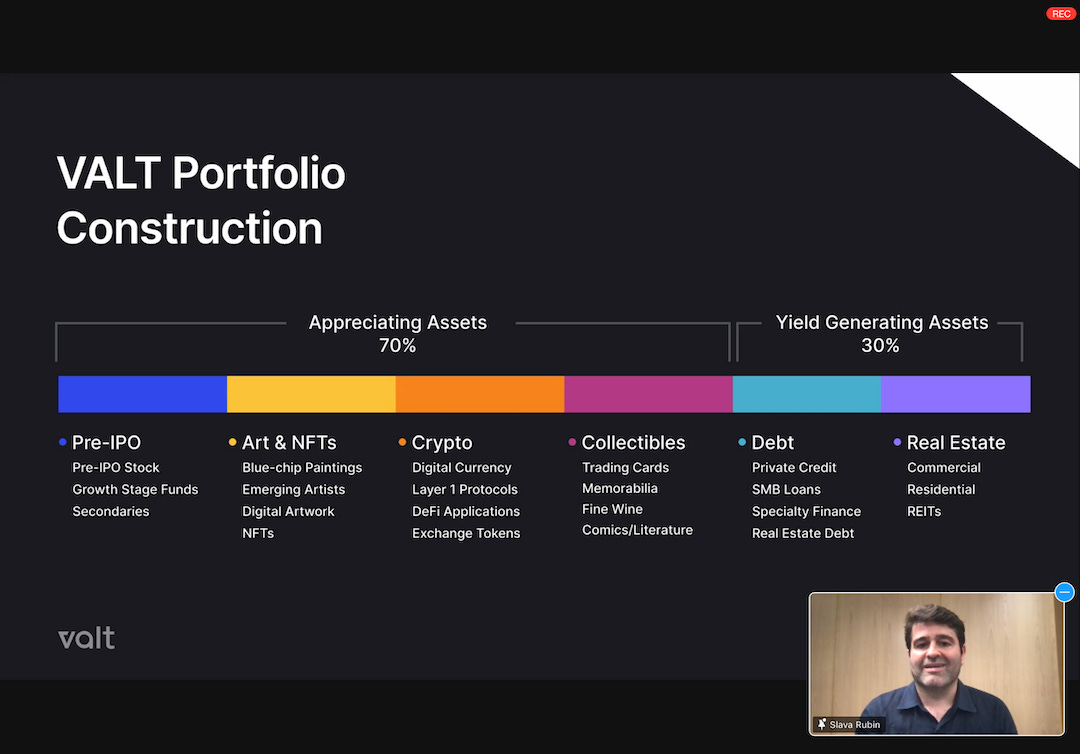 REC

VALT Portfolio Construction

Appreciating Assets
70%

Yield Generating Assets
30%

Pre-IPO
Pre-IPO Stock
Growth Stage Funds
Secondaries

Art & NFTs
Blue-chip Paintings
Emerging Artists
Digital Artwork
NFTs

Crypto
Digital Currency
Layer 1 Protocols
DeFi Applications
Exchange Tokens

Collectibles
Trading Cards
Memorabilia
Fine Wine
Comics/Literature

Debt
Private Credit
SMB Loans
Specialty Finance
Real Estate Debt

Real Estate
Commercial
Residential
REITs

valt

Slava Rubin